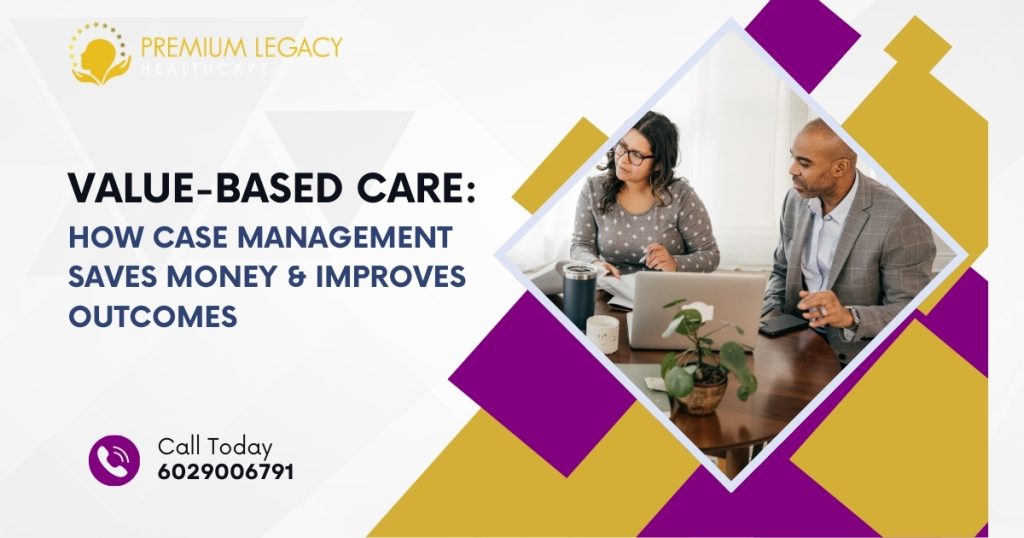 PREMIUM LEGACY
HEALTHCARE

VALUE-BASED CARE:
HOW CASE MANAGEMENT SAVES MONEY & IMPROVES OUTCOMES

Call Today
6029006791